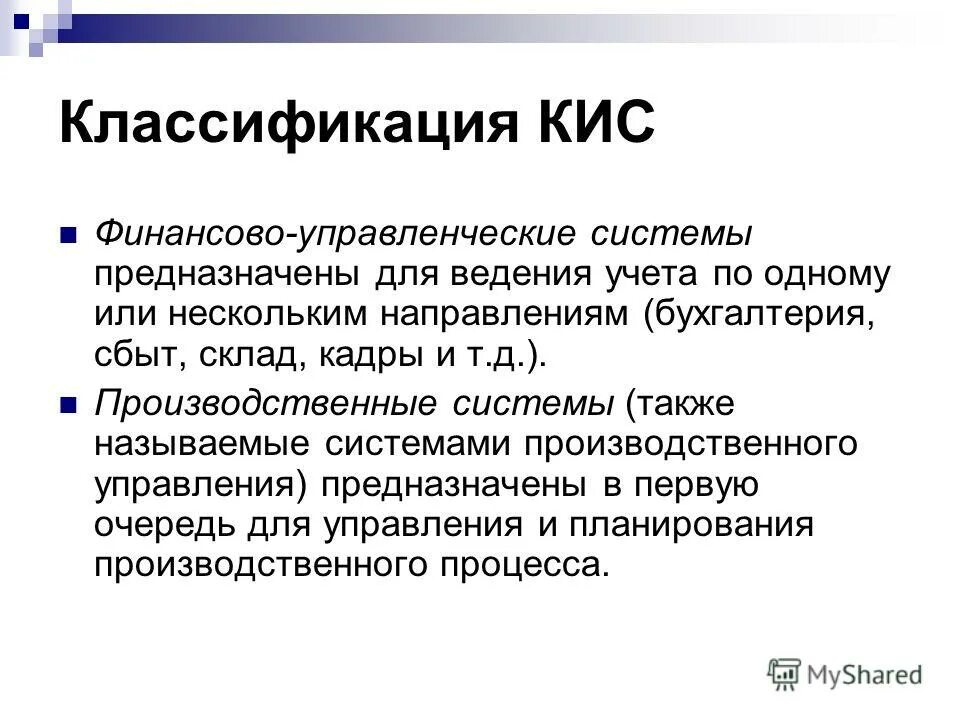 Классификация КИС

Финансово-управленческие системы предназначены для ведения учета по одному или нескольким направлениям (бухгалтерия, сбыт, склад, кадры и т.д.).

Производственные системы (также называемые системами производственного управления) предназначены в первую очередь для управления и планирования производственного процесса.

MyShared